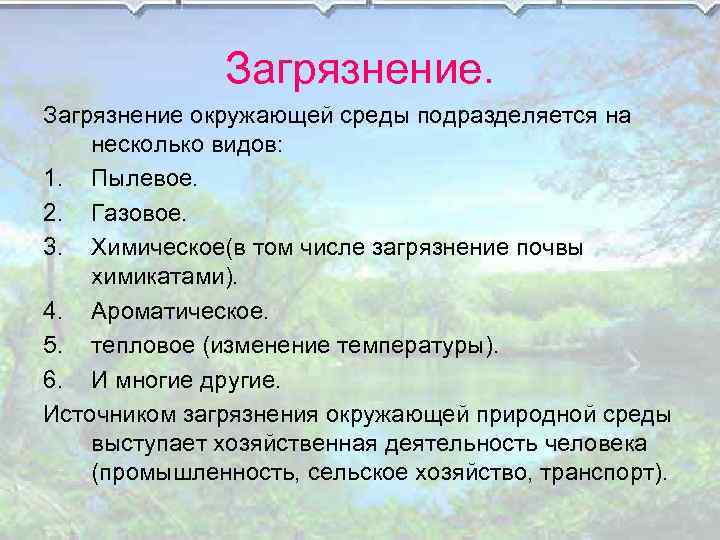 Загрязнение.

Загрязнение окружающей среды подразделяется на несколько видов:

1. Пылевое.
2. Газовое.
3. Химическое(в том числе загрязнение почвы химикатами).
4. Ароматическое.
5. тепловое (изменение температуры).
6. И многие другие.

Источником загрязнения окружающей природной среды выступает хозяйственная деятельность человека (промышленность, сельское хозяйство, транспорт).